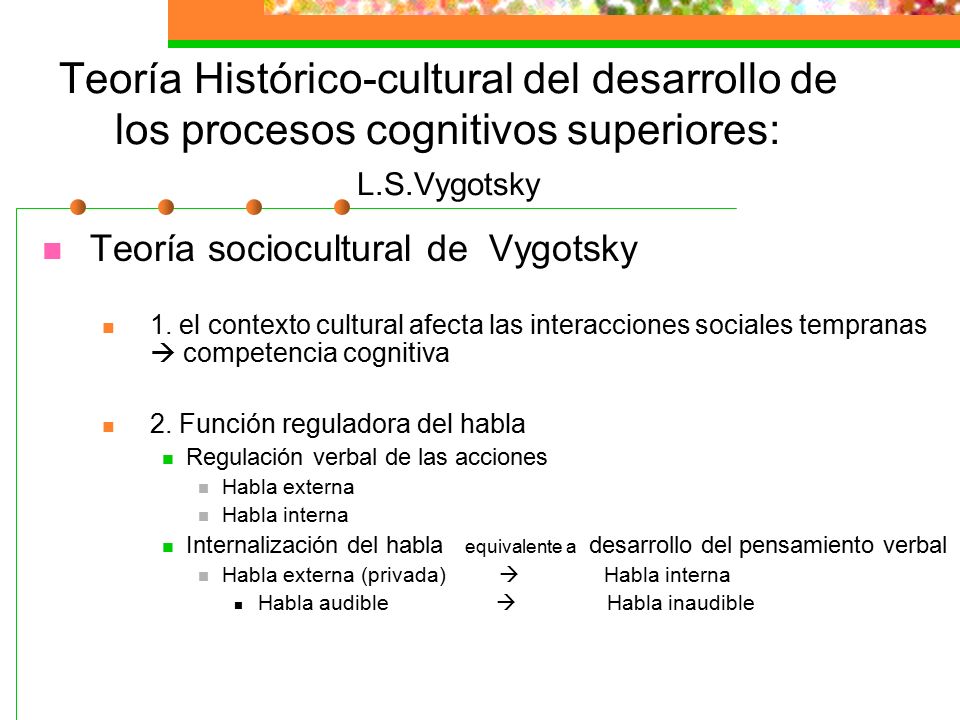 Teoría Histórico-cultural del desarrollo de los procesos cognitivos superiores:

L.S.Vygotsky

Teoría sociocultural de Vygotsky

1. el contexto cultural afecta las interacciones sociales tempranas → competencia cognitiva

2. Función reguladora del habla

Regulación verbal de las acciones

Habla externa

Habla interna

Internalización del habla equivalente a desarrollo del pensamiento verbal

Habla externa (privada) → Habla interna

Habla audible → Habla inaudible